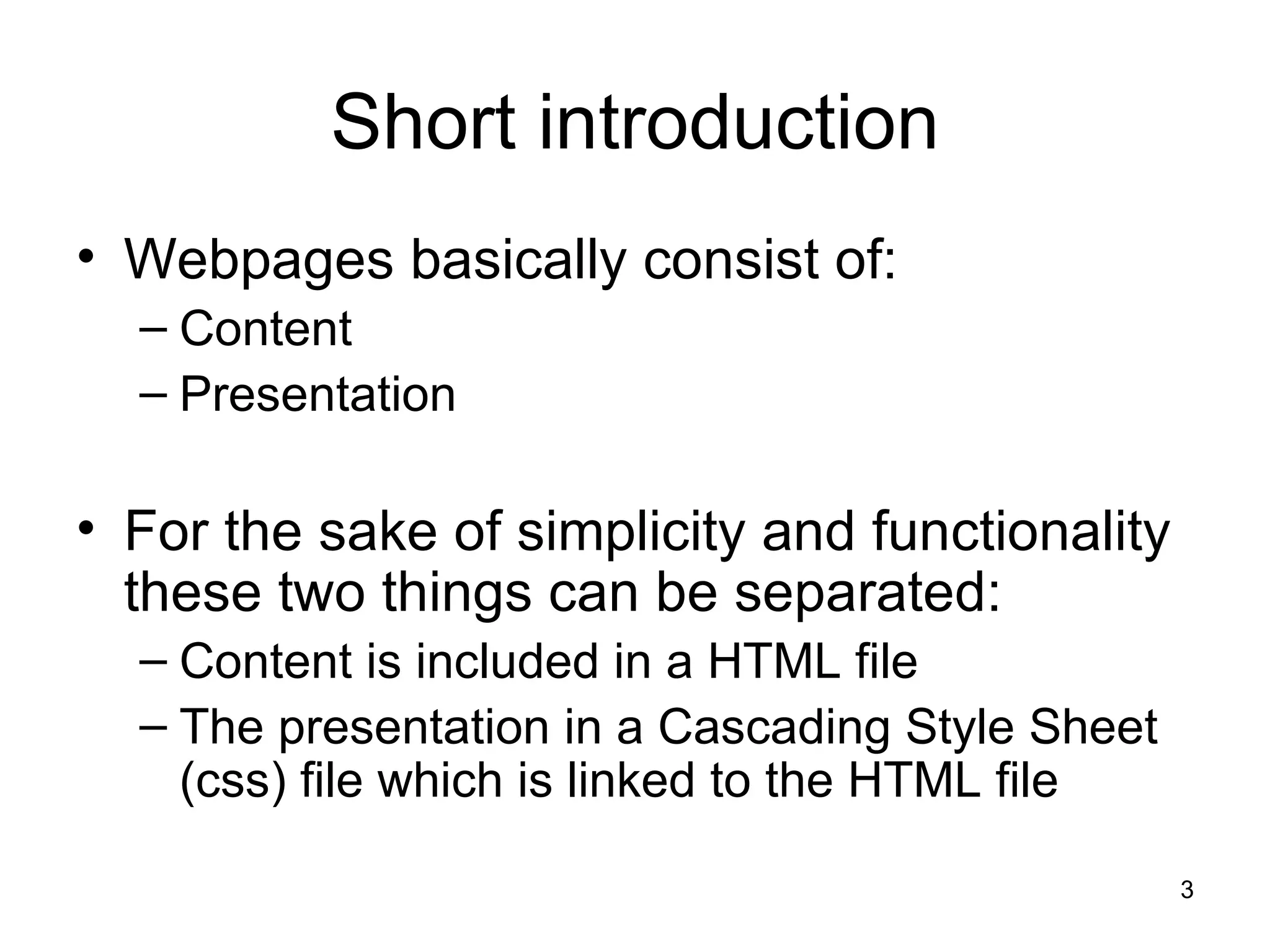 Short introduction

• Webpages basically consist of:
– Content
– Presentation

• For the sake of simplicity and functionality these two things can be separated:
– Content is included in a HTML file
– The presentation in a Cascading Style Sheet (css) file which is linked to the HTML file

3